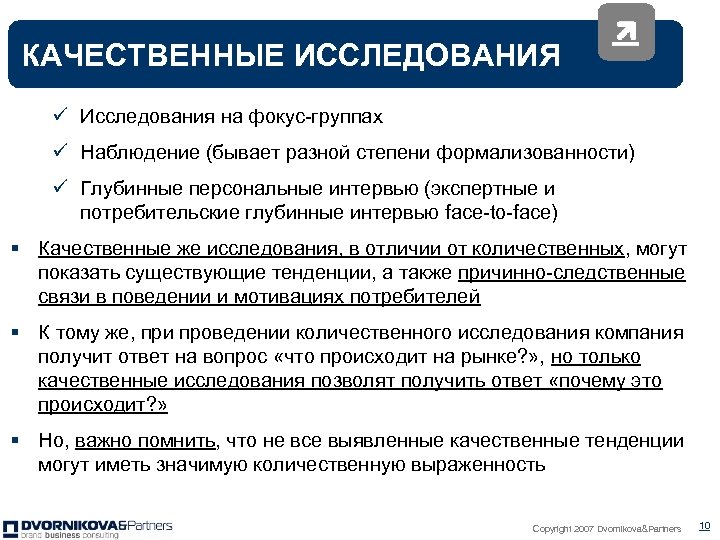 КАЧЕСТВЕННЫЕ ИССЛЕДОВАНИЯ

✓ Исследования на фокус-группах

✓ Наблюдение (бывает разной степени формализованности)

✓ Глубинные персональные интервью (экспертные и потребительские глубинные интервью face-to-face)

▪ Качественные же исследования, в отличии от количественных, могут показать существующие тенденции, а также причинно-следственные связи в поведении и мотивациях потребителей

▪ К тому же, при проведении количественного исследования компания получит ответ на вопрос «что происходит на рынке?», но только качественные исследования позволят получить ответ «почему это происходит?»

▪ Но, важно помнить, что не все выявленные качественные тенденции могут иметь значимую количественную выраженность

DVORNIKOVA&Partners
brand business consulting

Copyright 2007 Dvornikova&Partners

10